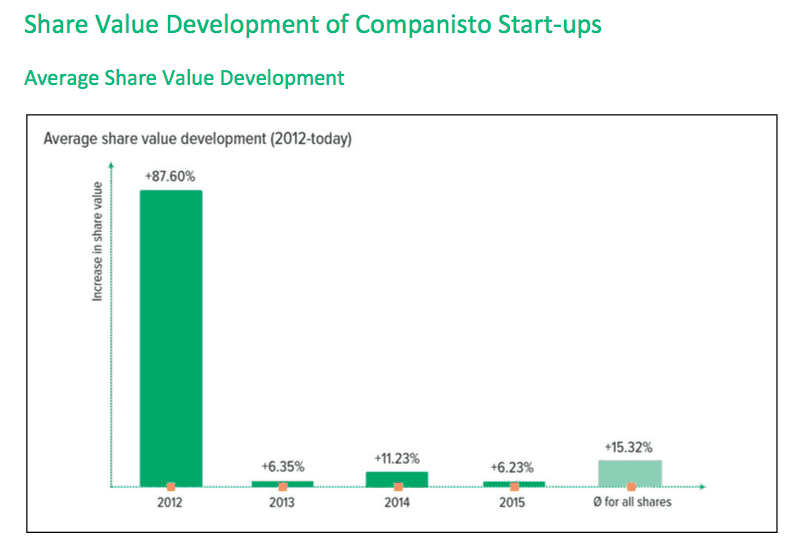 Share Value Development of Companisto Start-ups

Average Share Value Development

Average share value development (2012-today)

Increase in share value

+87.60%

+6.35%

+11.23%

+6.23%

+15.32%

2012

2013

2014

2015

Ø for all shares